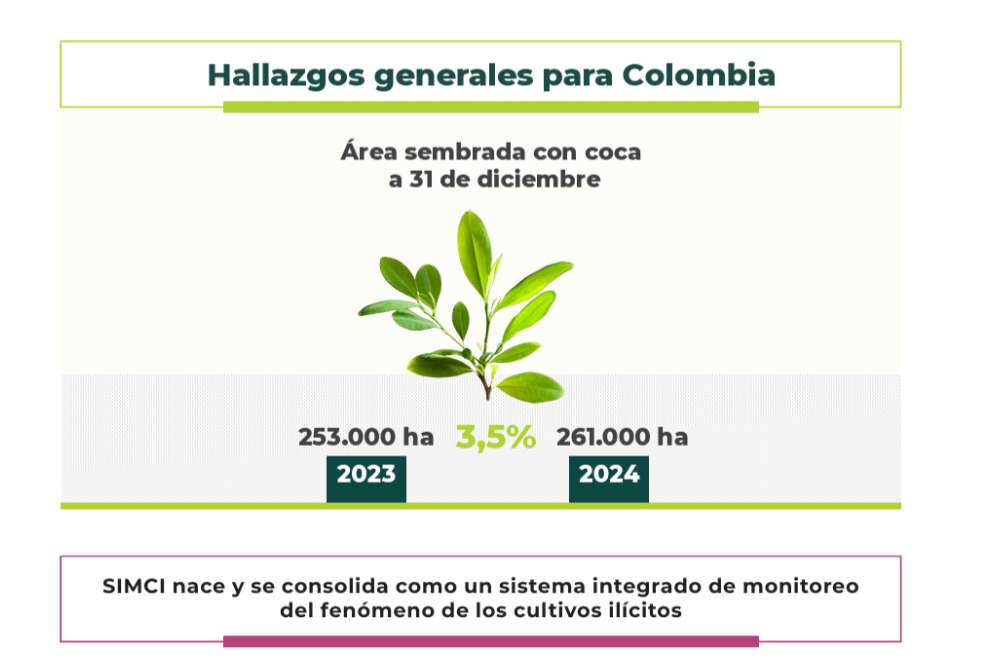 Hallazgos generales para Colombia

Área sembrada con coca a 31 de diciembre

253.000 ha 3,5% 261.000 ha

2023 2024

SIMCI nace y se consolida como un sistema integrado de monitoreo del fenómeno de los cultivos ilícitos